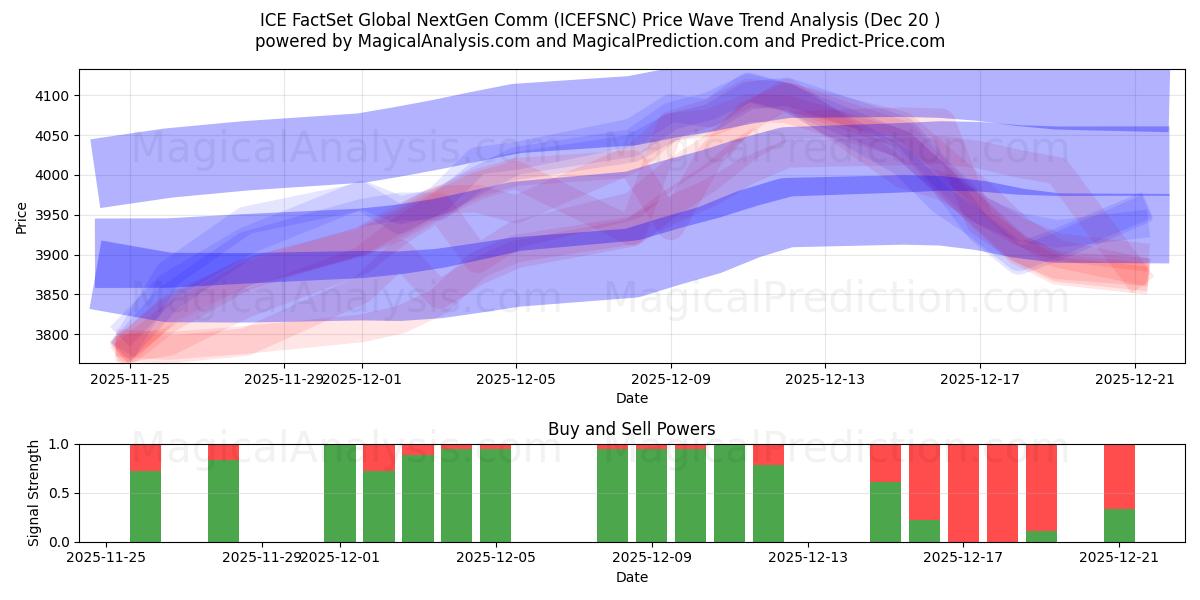 ICE FactSet Global NextGen Comm (ICEFSNC) Price Wave Trend Analysis (Dec 20 )
powered by MagicalAnalysis.com and MagicalPrediction.com and Predict-Price.com

MagicalAnalysis.com MagicalPrediction.com
MagicalAnalysis.com MagicalPrediction.com

Price
4100
4050
4000
3950
3900
3850
3800

2025-11-25 2025-11-29 2025-12-01 2025-12-05 2025-12-09 2025-12-13 2025-12-17 2025-12-21
Date

Buy and Sell Powers

MagicalAnalysis.com MagicalPrediction.com

Signal Strength
1.0
0.5
0.0

2025-11-25 2025-11-29 2025-12-01 2025-12-05 2025-12-09 2025-12-13 2025-12-17 2025-12-21
Date